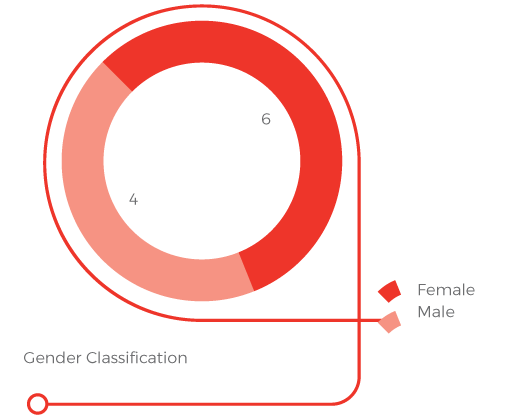 6

4

Female
Male

Gender Classification